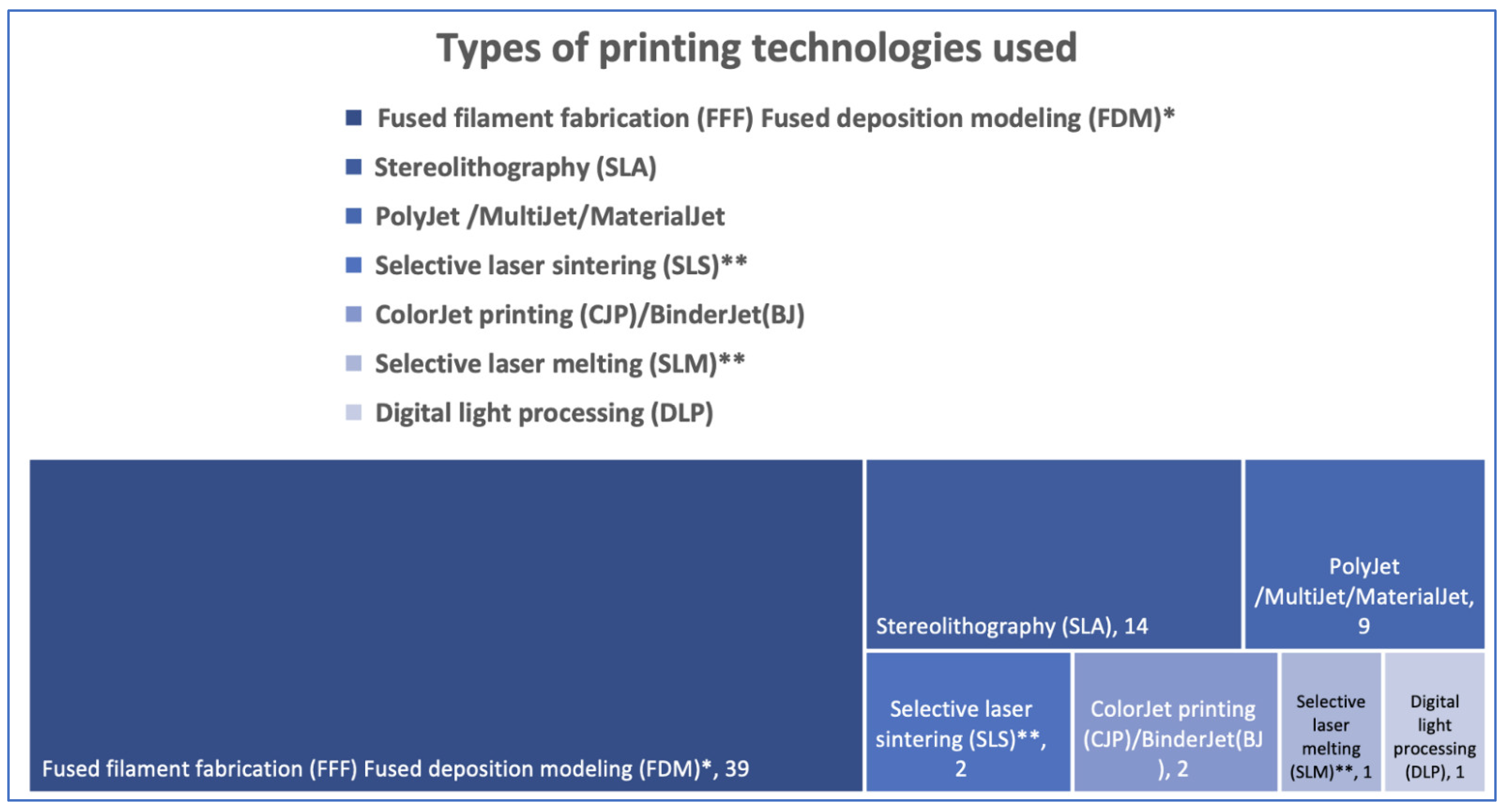 Types of printing technologies used

Fused filament fabrication (FFF) Fused deposition modeling (FDM)*
Stereolithography (SLA)
PolyJet /MultiJet/MaterialJet
Selective laser sintering (SLS)**
ColorJet printing (CJP)/BinderJet(BJ)
Selective laser melting (SLM)**
Digital light processing (DLP)

Fused filament fabrication (FFF) Fused deposition modeling (FDM)*, 39

Stereolithography (SLA), 14

PolyJet /MultiJet/MaterialJet, 9

Selective laser sintering (SLS)**, 2

ColorJet printing (CJP)/BinderJet(BJ ), 2

Selective laser melting (SLM)**, 1

Digital light processing (DLP), 1